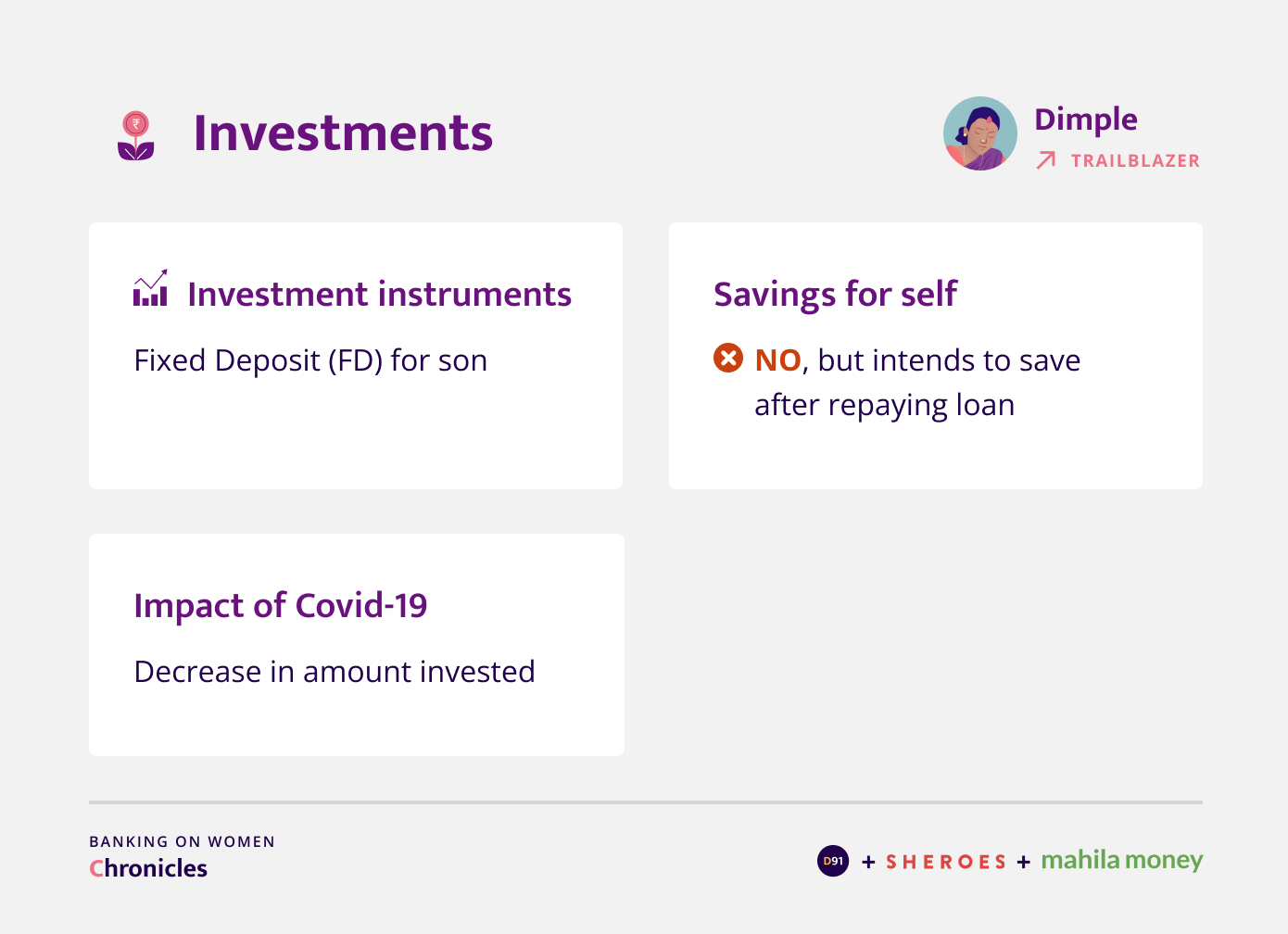 Investments

Dimple
TRAILBLAZER

Investment instruments

Fixed Deposit (FD) for son

Savings for self

NO, but intends to save after repaying loan

Impact of Covid-19

Decrease in amount invested

BANKING ON WOMEN
Chronicles

D91 + SHEROES + mahila money